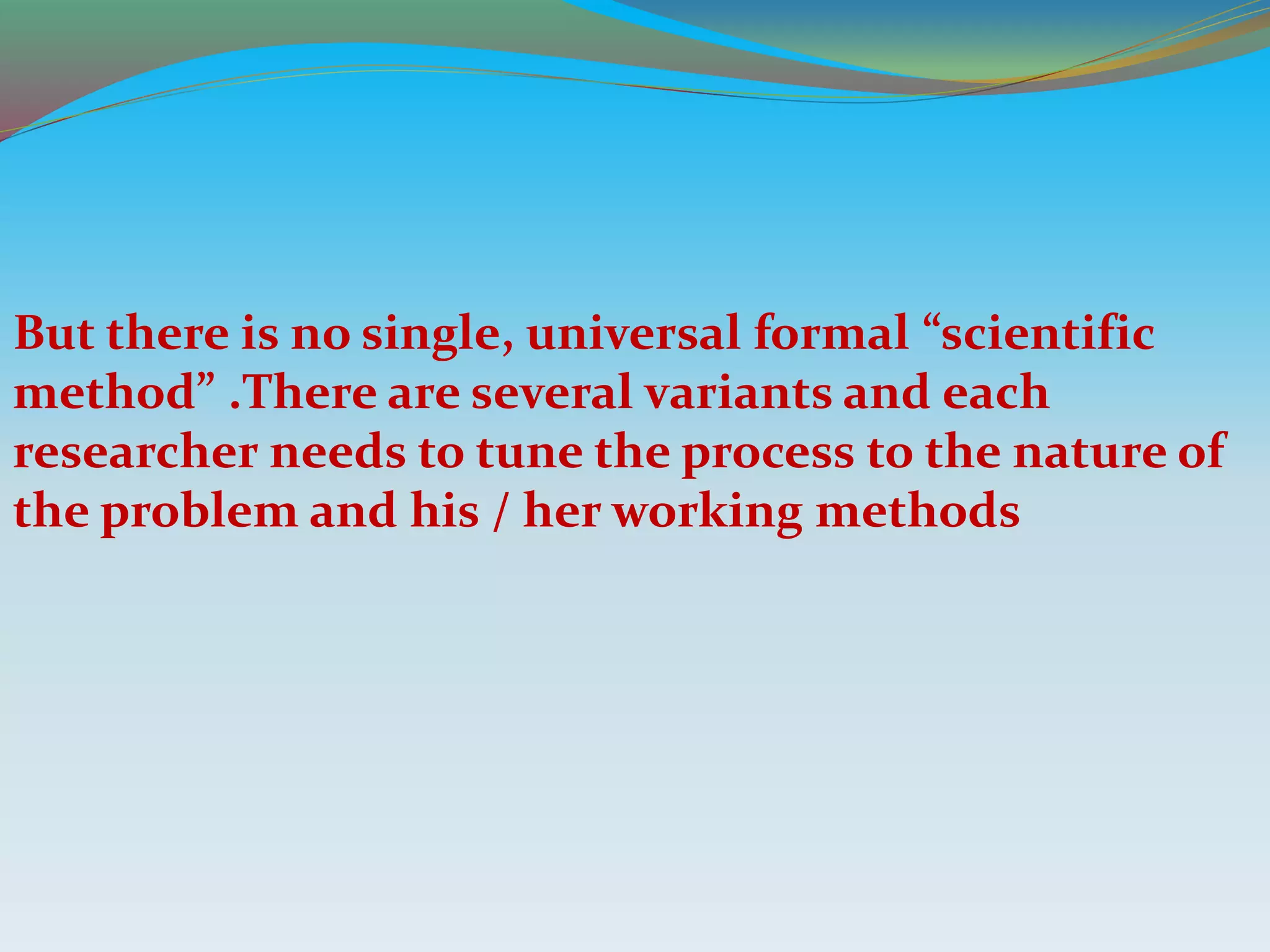 But there is no single, universal formal “scientific method” .There are several variants and each researcher needs to tune the process to the nature of the problem and his / her working methods